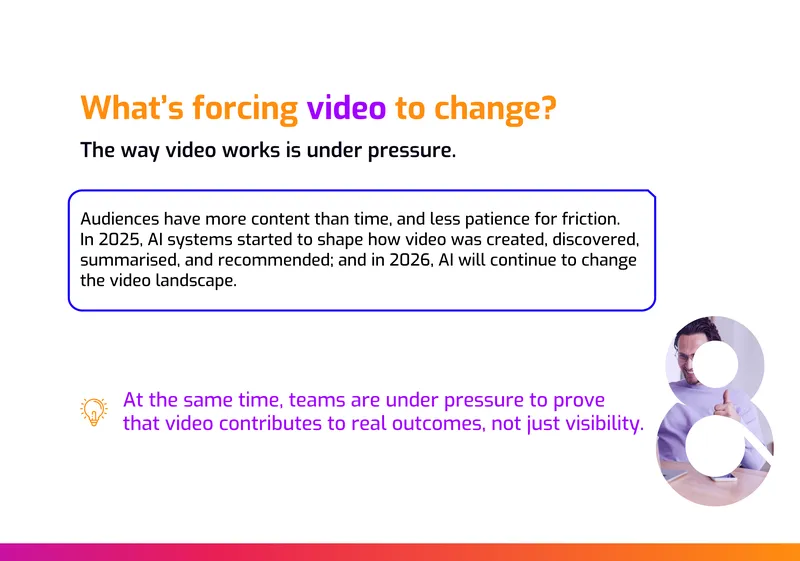 What's forcing video to change?

The way video works is under pressure.

Audiences have more content than time, and less patience for friction. In 2025, AI systems started to shape how video was created, discovered, summarised, and recommended; and in 2026, AI will continue to change the video landscape.

At the same time, teams are under pressure to prove that video contributes to real outcomes, not just visibility.